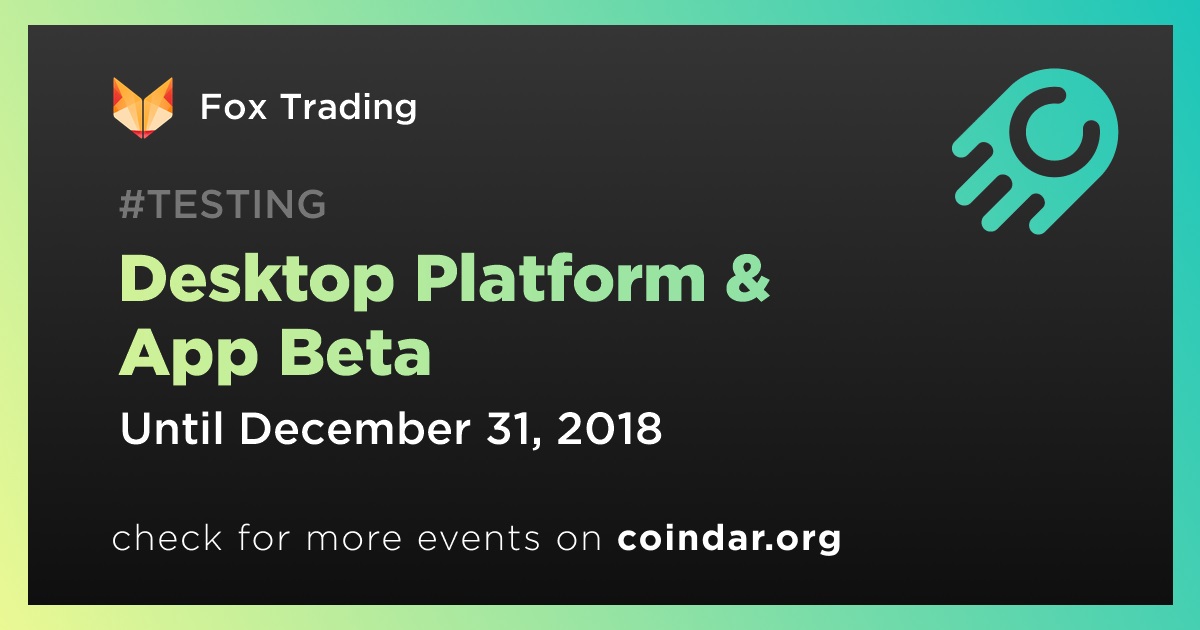 Fox Trading

#TESTING

Desktop Platform & App Beta

Until December 31, 2018

check for more events on coindar.org